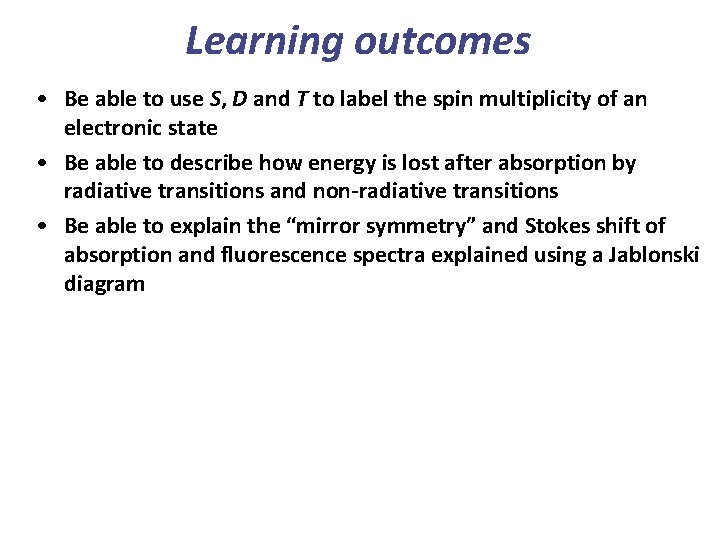 Learning outcomes

• Be able to use $S$, $D$ and $T$ to label the spin multiplicity of an electronic state

• Be able to describe how energy is lost after absorption by radiative transitions and non-radiative transitions

• Be able to explain the “mirror symmetry” and Stokes shift of absorption and fluorescence spectra explained using a Jablonski diagram